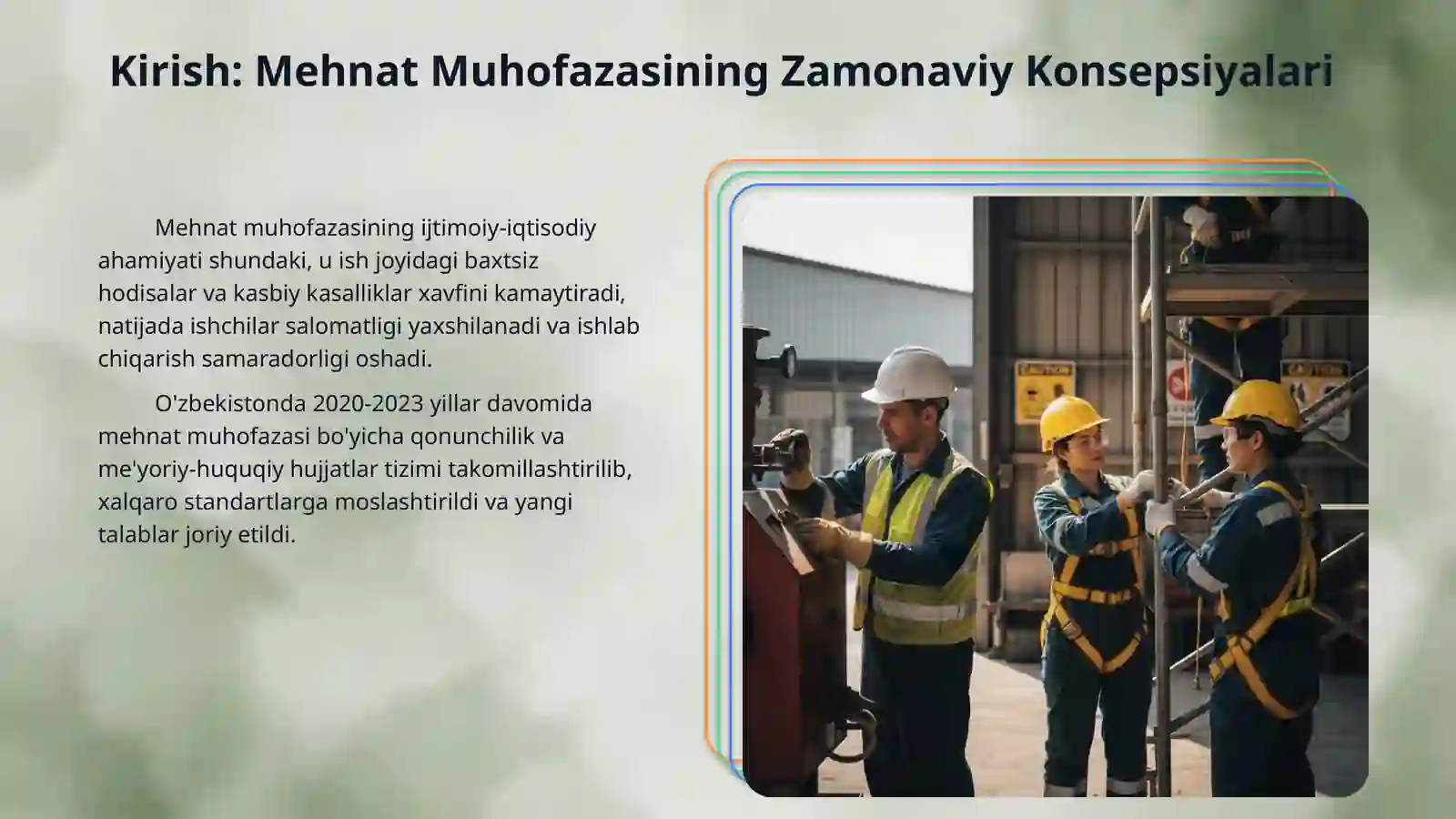 Kirish: Mehnat Muhofazasining Zamonaviy Konsepsiyalari

Mehnat muhofazasining ijtimoiy-iqtisodiy ahamiyati shundaki, u ish joyidagi baxtsiz hodisalar va kasbiy kasalliklar xavfini kamaytiradi, natijada ishchilar salomatligi yaxshilanadi va ishlab chiqarish samaradorligi oshadi.

O'zbekistonda 2020-2023 yillar davomida mehnat muhofazasi bo'yicha qonunchilik va me'yoriy-huquqiy hujjatlar tizimi takomillashtirilib, xalqaro standartlarga moslashtirildi va yangi talablar joriy etildi.

CAUTION

CAUTION